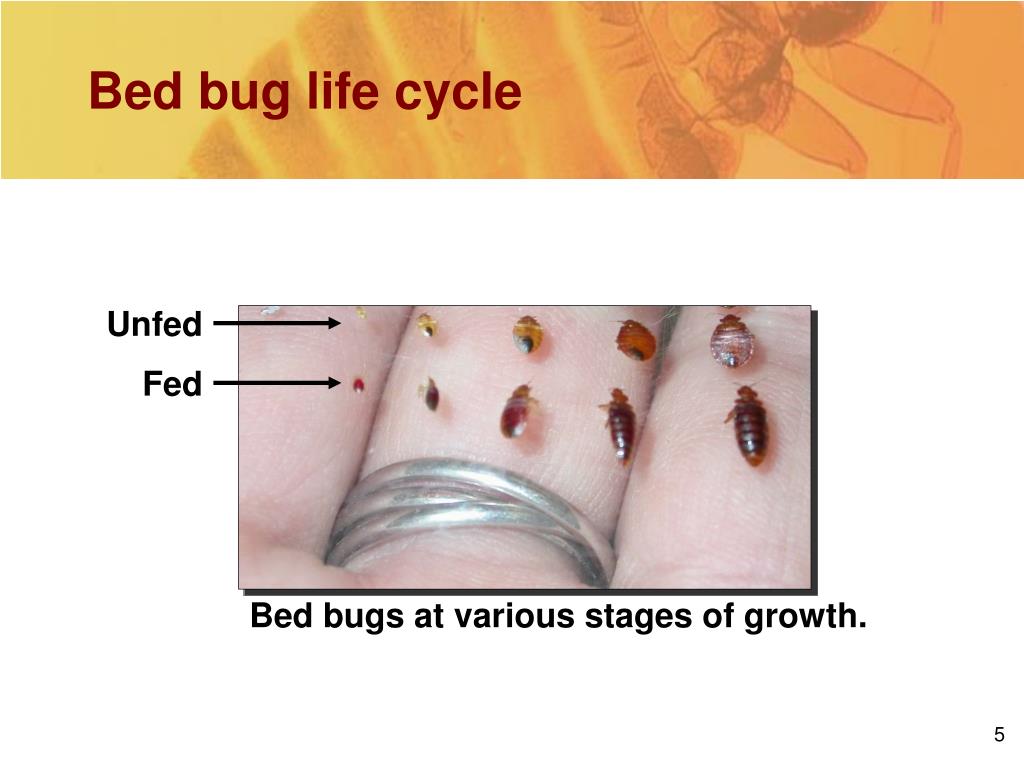 Bed bug life cycle

Unfed

Fed

Bed bugs at various stages of growth.

5